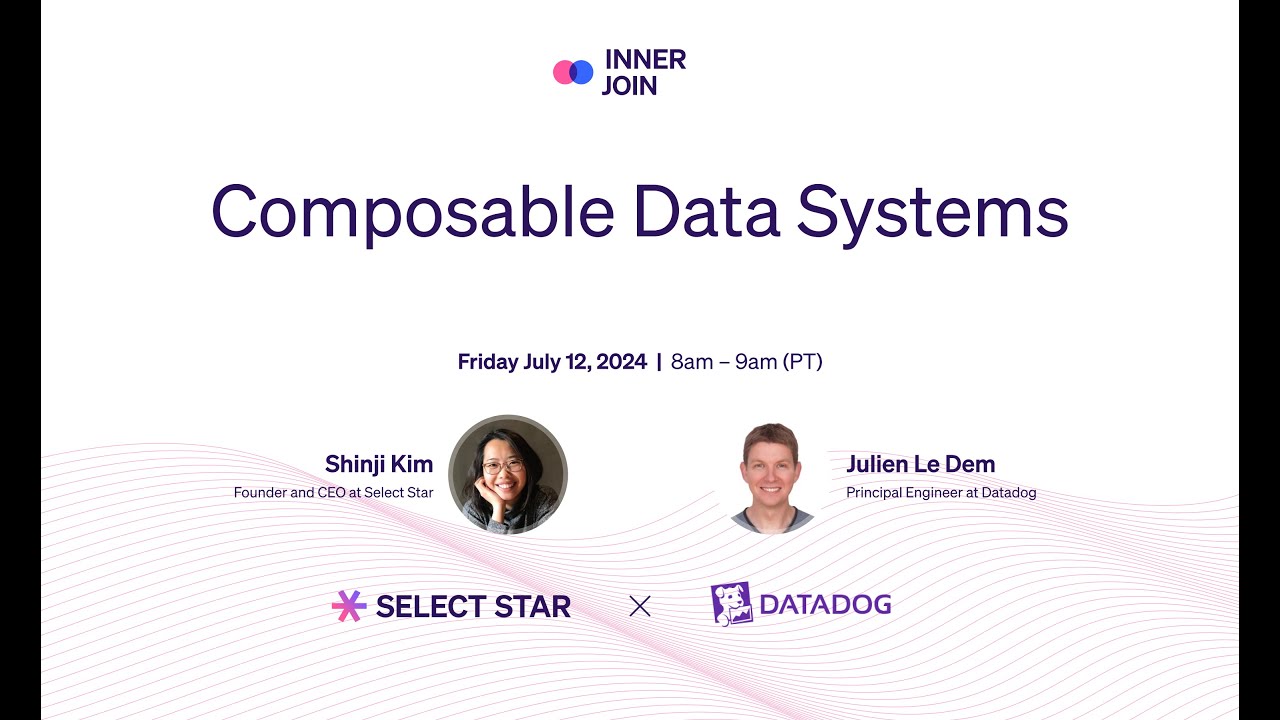 INNER JOIN

Composable Data Systems

Friday July 12, 2024 | 8am – 9am (PT)

Shinji Kim
Founder and CEO at Select Star

Julien Le Dem
Principal Engineer at Datadog

SELECT STAR × DATADOG